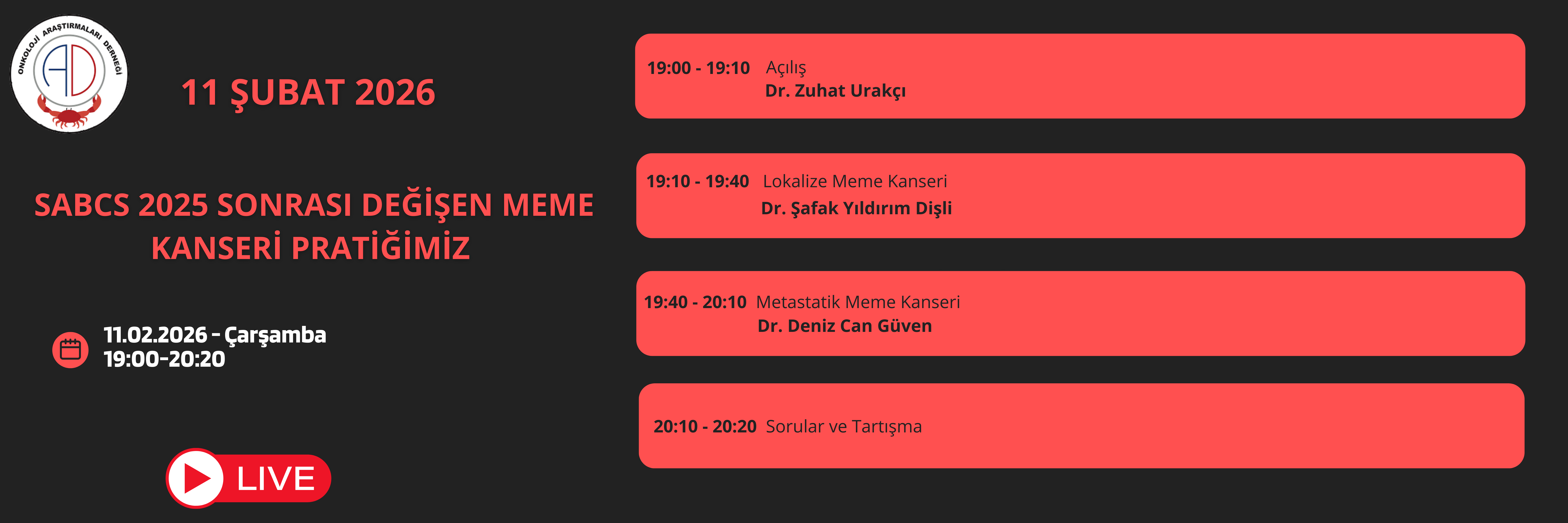 ONKOLOJİ ARAŞTIRMALARI DERNEĞİ

AD

11 ŞUBAT 2026

SABCS 2025 SONRASI DEĞİŞEN MEME KANSERİ PRATİĞİMİZ

11.02.2026 - Çarşamba
19:00-20:20

LIVE

19:00 - 19:10 Açılış
Dr. Zuhat Urakçı

19:10 - 19:40 Lokalize Meme Kanseri
Dr. Şafak Yıldırım Dişli

19:40 - 20:10 Metastatik Meme Kanseri
Dr. Deniz Can Güven

20:10 - 20:20 Sorular ve Tartışma